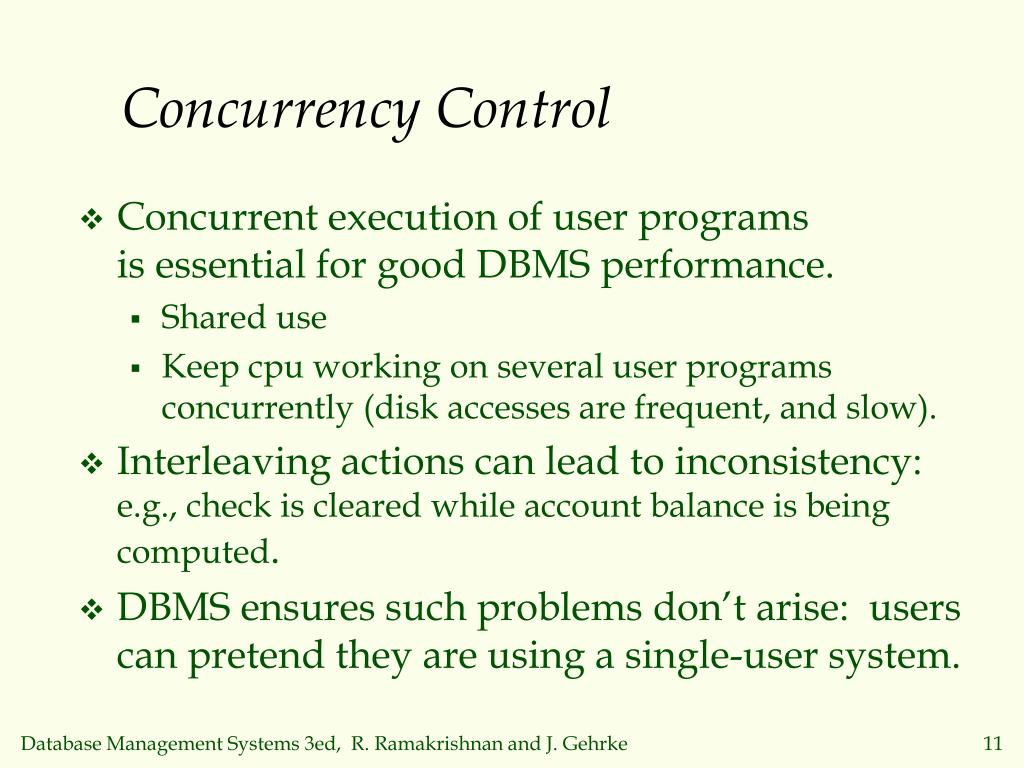 Concurrency Control

❖ Concurrent execution of user programs is essential for good DBMS performance.
▪ Shared use
▪ Keep cpu working on several user programs concurrently (disk accesses are frequent, and slow).

❖ Interleaving actions can lead to inconsistency: e.g., check is cleared while account balance is being computed.

❖ DBMS ensures such problems don't arise: users can pretend they are using a single-user system.

Database Management Systems 3ed, R. Ramakrishnan and J. Gehrke

11